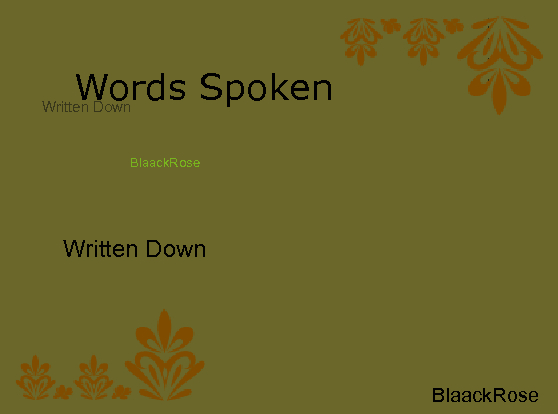 Words Spoken
Written Down

BlaackRose

Written Down

BlaackRose